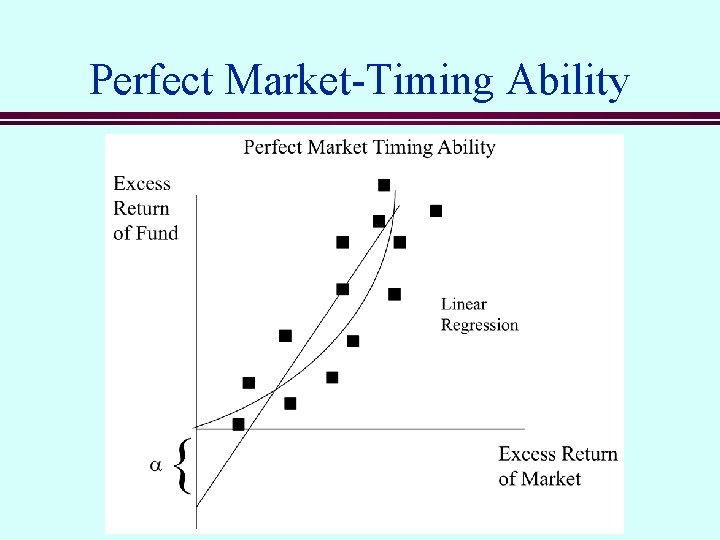 Perfect Market-Timing Ability

Perfect Market Timing Ability

Excess Return of Fund

Linear Regression

$\alpha$

Excess Return of Market